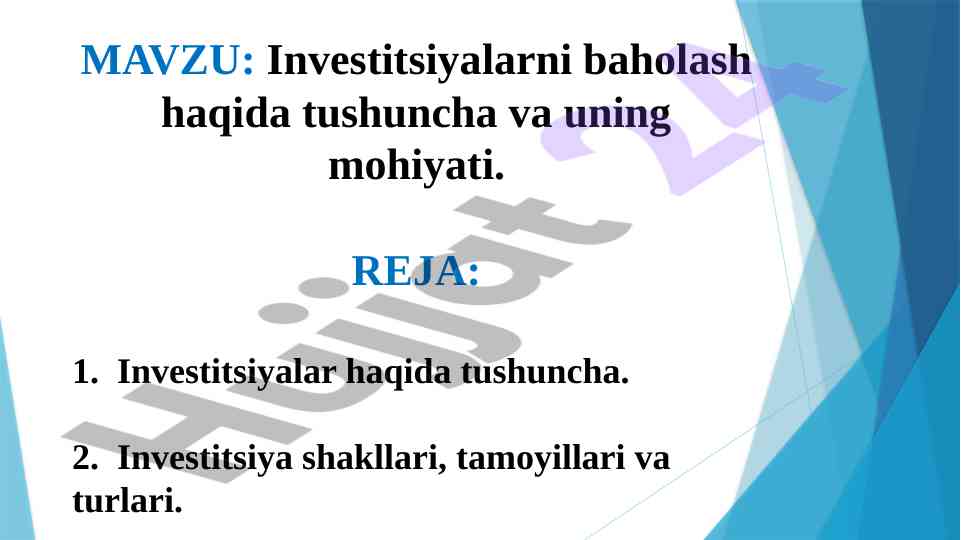 MAVZU: Investitsiyalarni baholash haqida tushuncha va uning mohiyati.

REJA:

1. Investitsiyalar haqida tushuncha.

2. Investitsiya shakllari, tamoyillari va turlari.

Hujjat 24